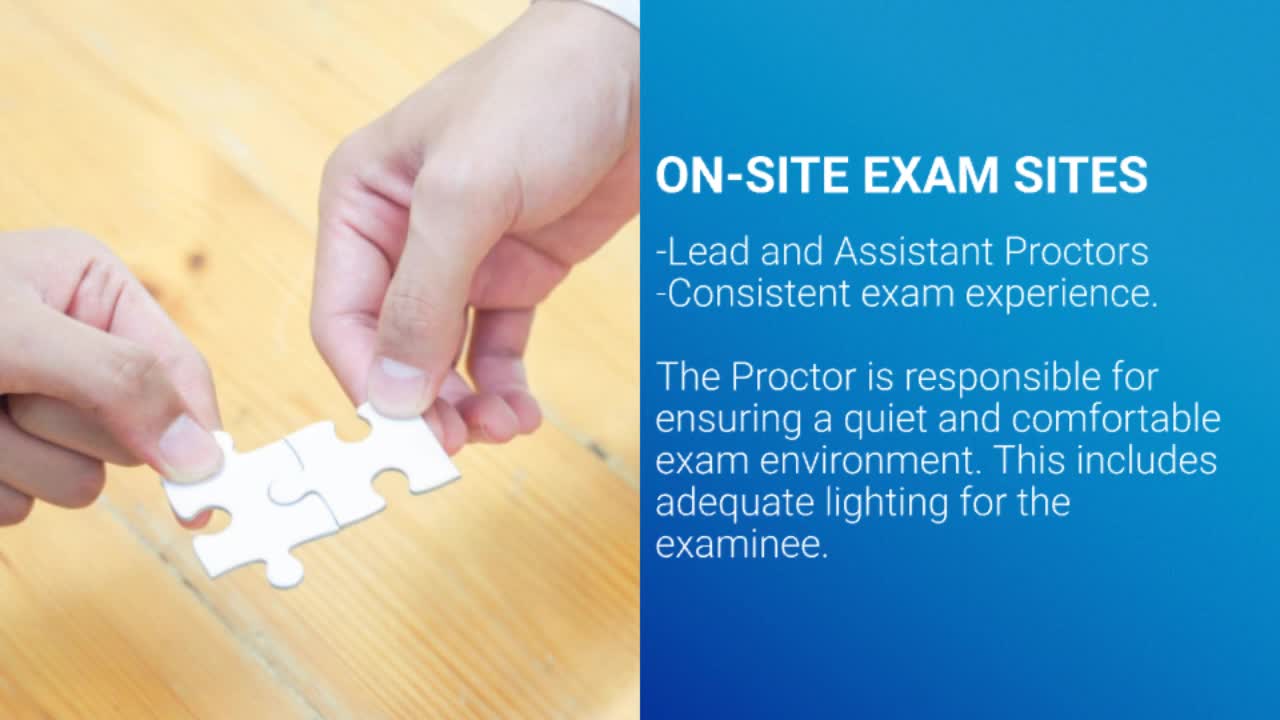 ON-SITE EXAM SITES

-Lead and Assistant Proctors
-Consistent exam experience.

The Proctor is responsible for ensuring a quiet and comfortable exam environment. This includes adequate lighting for the examinee.